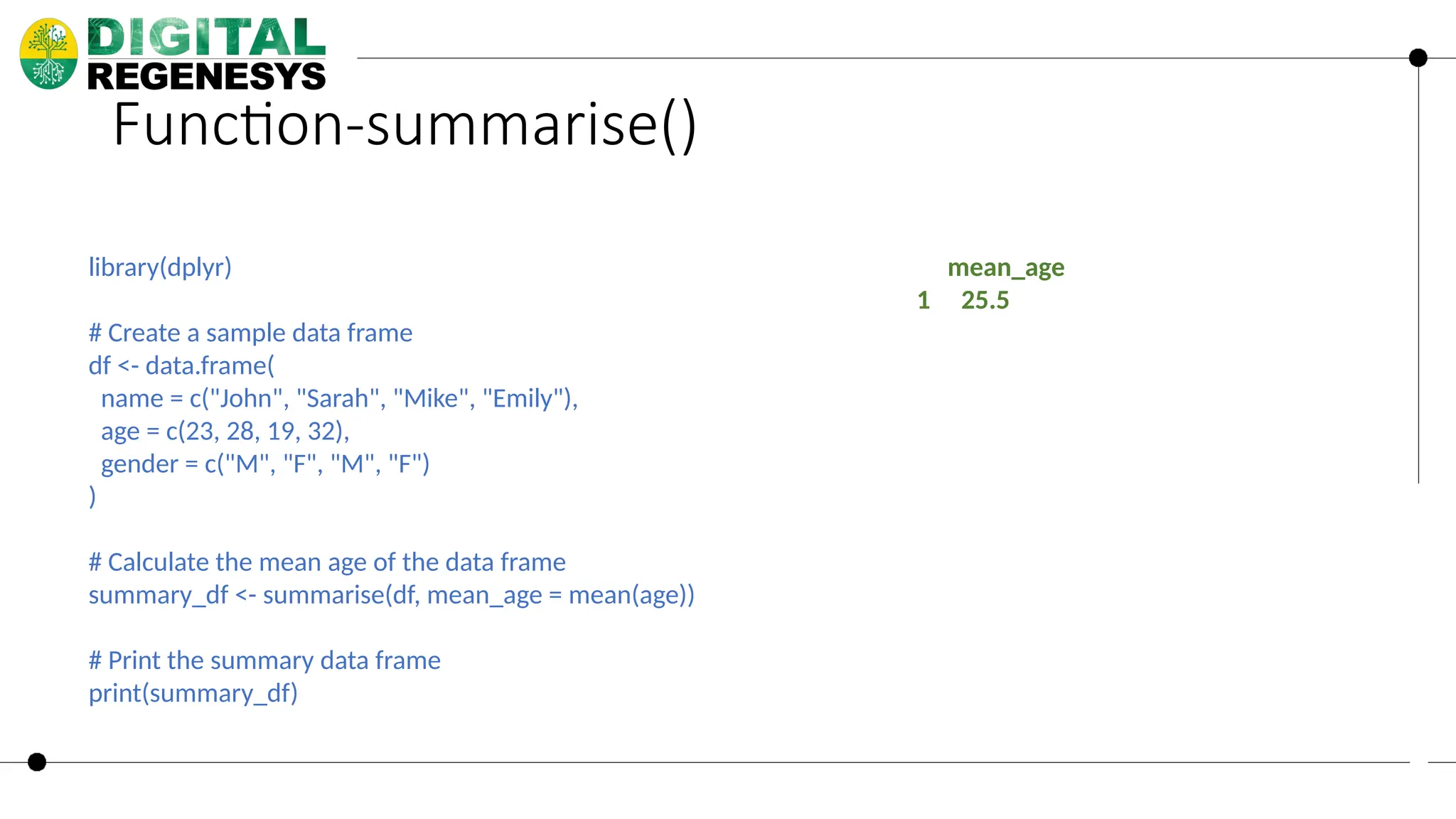 DIGITAL
REGENESYS

Function-summarise()

library(dplyr)

# Create a sample data frame
df <- data.frame(
  name = c("John", "Sarah", "Mike", "Emily"),
  age = c(23, 28, 19, 32),
  gender = c("M", "F", "M", "F")
)

# Calculate the mean age of the data frame
summary_df <- summarise(df, mean_age = mean(age))

# Print the summary data frame
print(summary_df)

mean_age
1 25.5